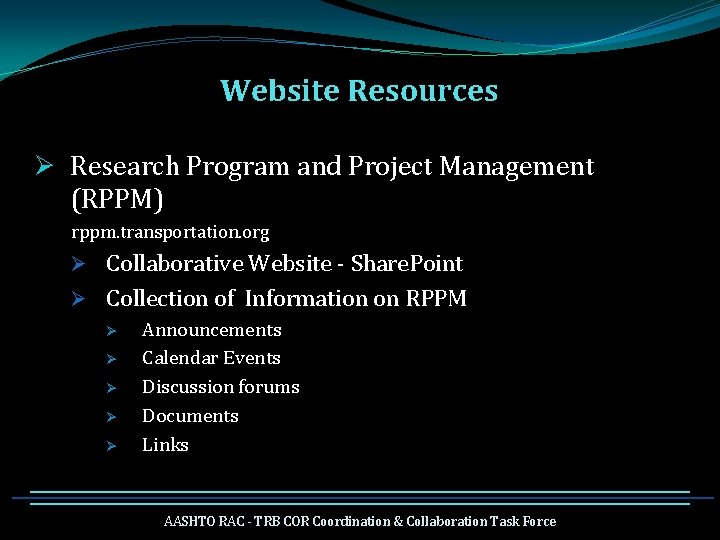 Website Resources

➢ Research Program and Project Management (RPPM)

rppm.transportation.org

➢ Collaborative Website - SharePoint

➢ Collection of Information on RPPM

➢ Announcements

➢ Calendar Events

➢ Discussion forums

➢ Documents

➢ Links

AASHTO RAC - TRB COR Coordination & Collaboration Task Force